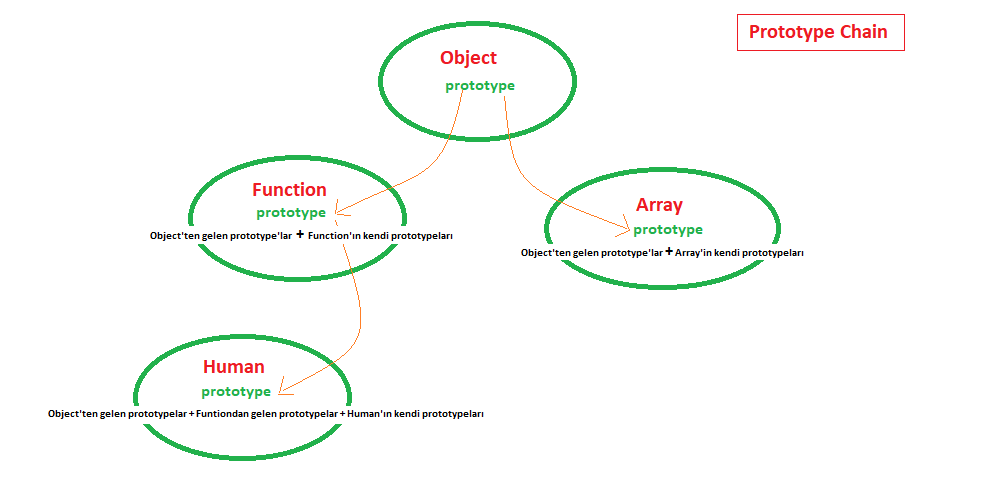 Prototype Chain

Object
prototype

Function
prototype
Object'ten gelen prototype'lar + Function'ın kendi prototypeları

Array
prototype
Object'ten gelen prototype'lar + Array'in kendi prototypeları

Human
prototype
Object'ten gelen prototypelar + Funtiondan gelen prototypelar + Human'ın kendi prototypeları